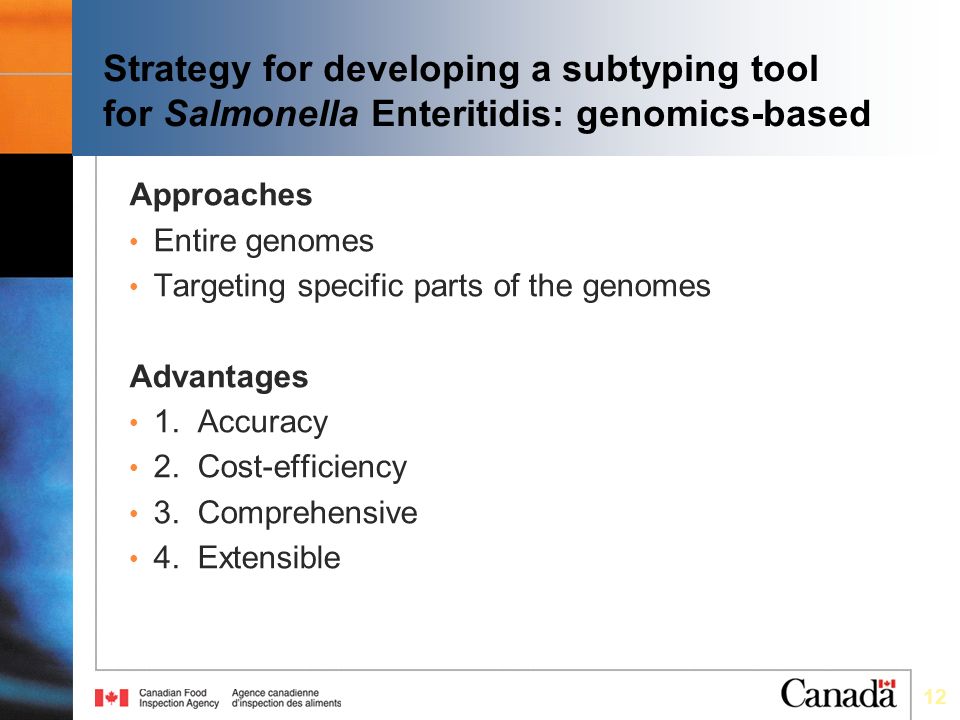 Strategy for developing a subtyping tool for Salmonella Enteritidis: genomics-based

Approaches
• Entire genomes
• Targeting specific parts of the genomes

Advantages
• 1. Accuracy
• 2. Cost-efficiency
• 3. Comprehensive
• 4. Extensible

Canadian Food Inspection Agency Agence canadienne d'inspection des aliments

Canada

12